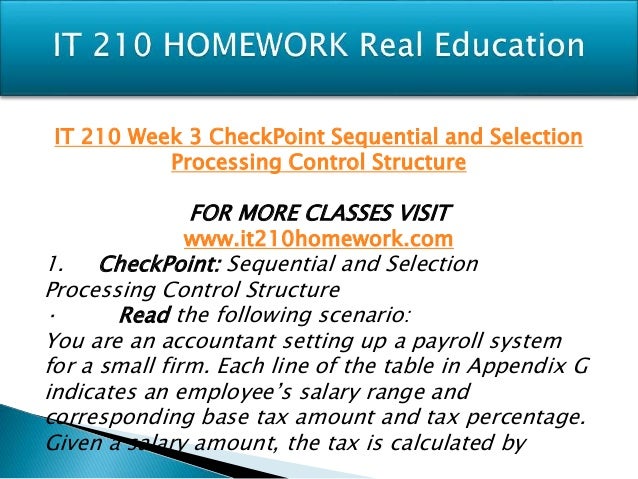 IT 210 HOMEWORK Real Education

IT 210 Week 3 CheckPoint Sequential and Selection Processing Control Structure

FOR MORE CLASSES VISIT
www.it210homework.com

1. CheckPoint: Sequential and Selection Processing Control Structure

· Read the following scenario:

You are an accountant setting up a payroll system for a small firm. Each line of the table in Appendix G indicates an employee's salary range and corresponding base tax amount and tax percentage. Given a salary amount, the tax is calculated by